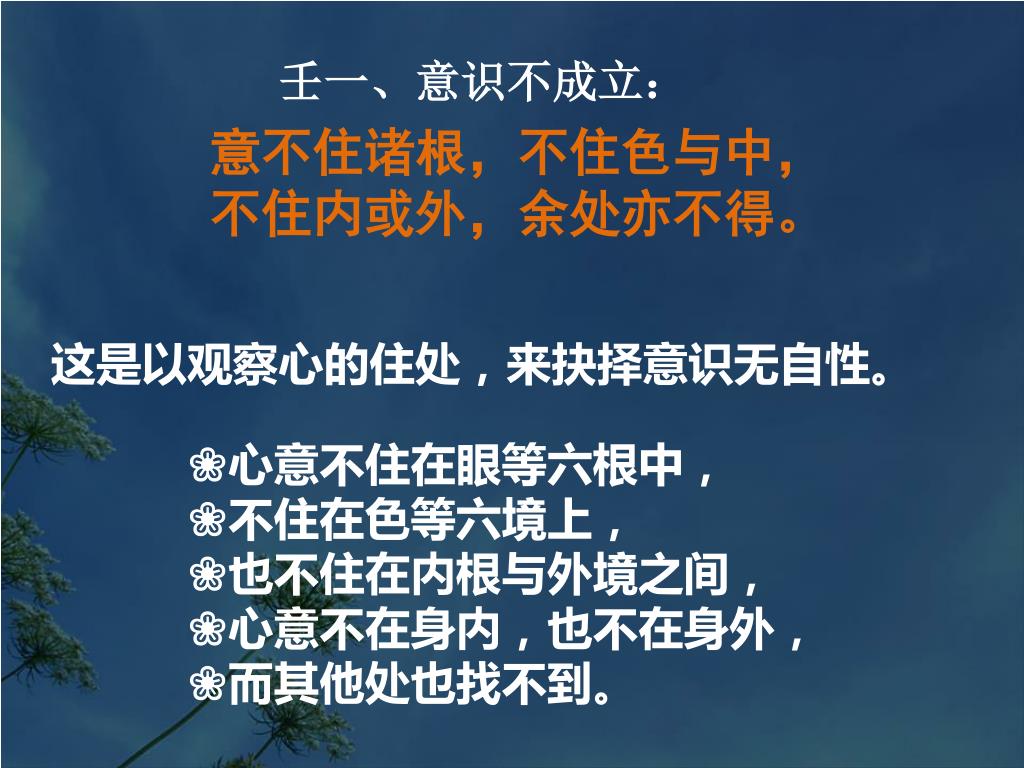 壬一、意识不成立：

意不住诸根，不住色与中，
不住内或外，余处亦不得。

这是以观察心的住处，来抉择意识无自性。

❀心意不住在眼等六根中，
❀不住在色等六境上，
❀也不住在内根与外境之间，
❀心意不在身内，也不在身外，
❀而其他处也找不到。